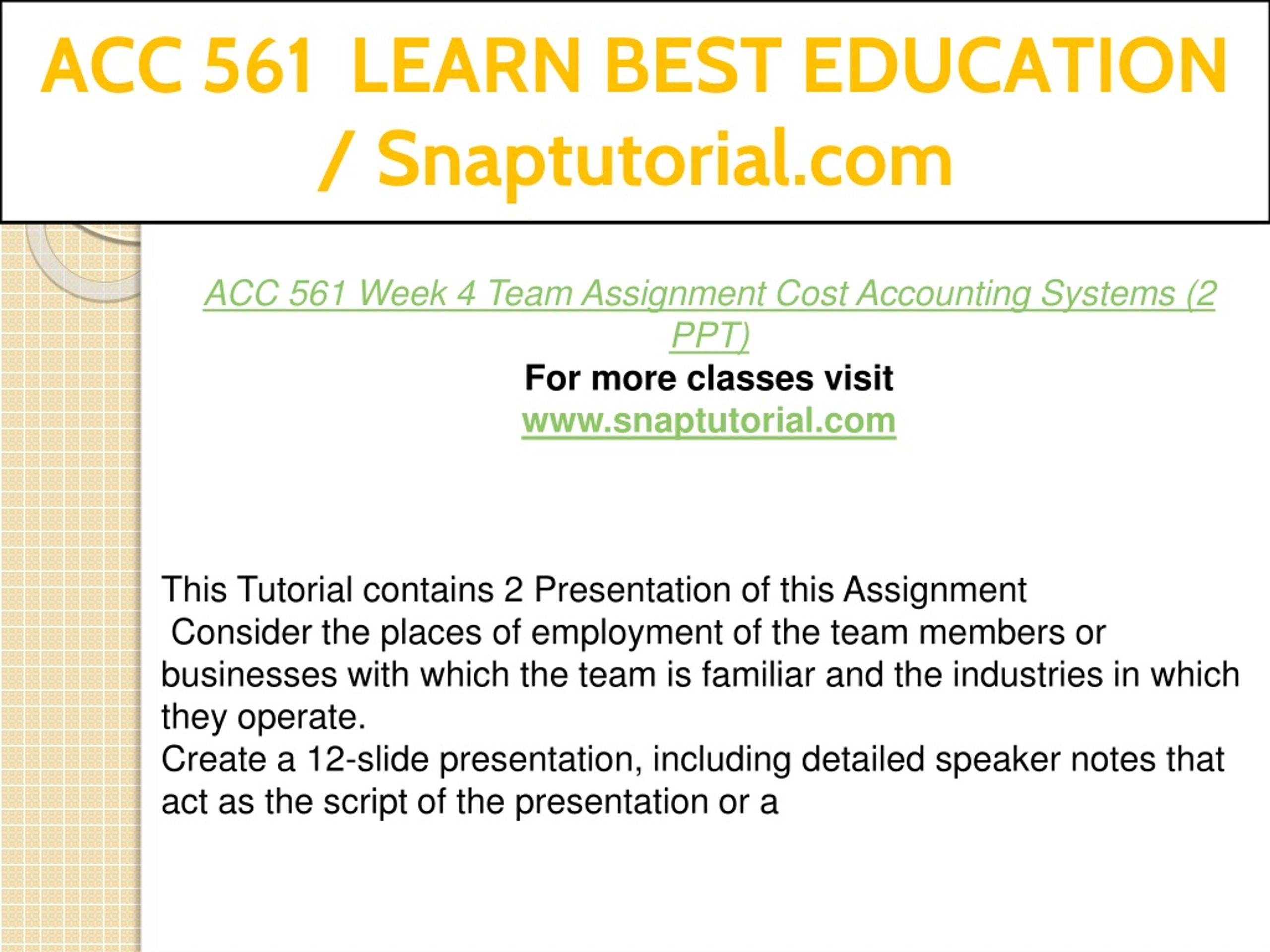 ACC 561 LEARN BEST EDUCATION / Snaptutorial.com

ACC 561 Week 4 Team Assignment Cost Accounting Systems (2 PPT)
For more classes visit
www.snaptutorial.com

This Tutorial contains 2 Presentation of this Assignment
Consider the places of employment of the team members or businesses with which the team is familiar and the industries in which they operate.
Create a 12-slide presentation, including detailed speaker notes that act as the script of the presentation or a